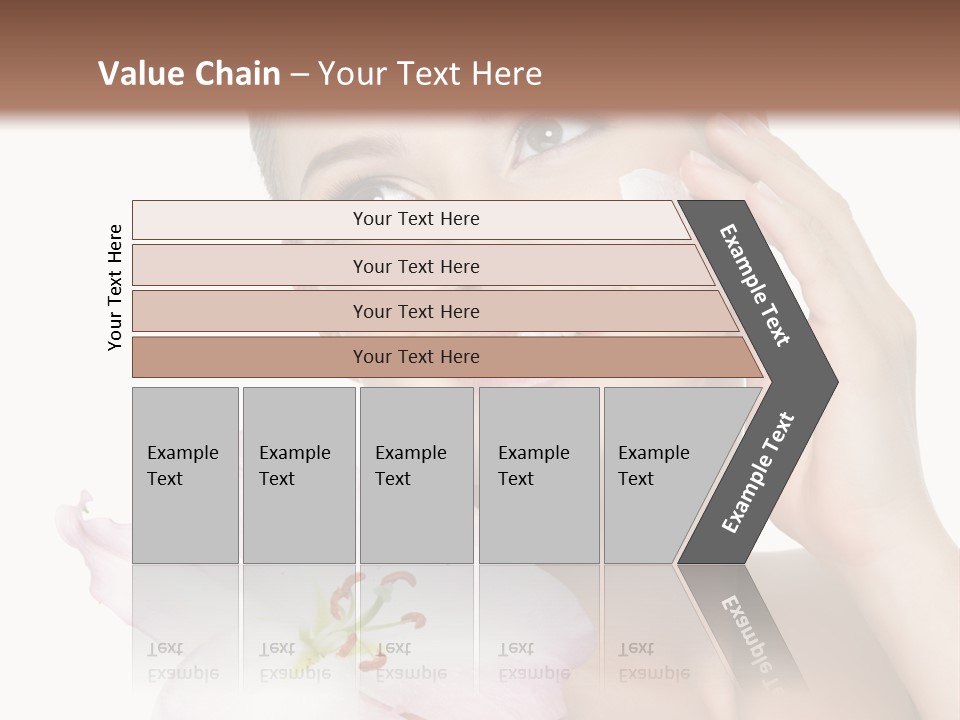 Value Chain – Your Text Here

Your Text Here

Your Text Here

Your Text Here

Your Text Here

Your Text Here

Example Text

Example Text

Example Text

Example Text

Example Text

Example Text

Example Text